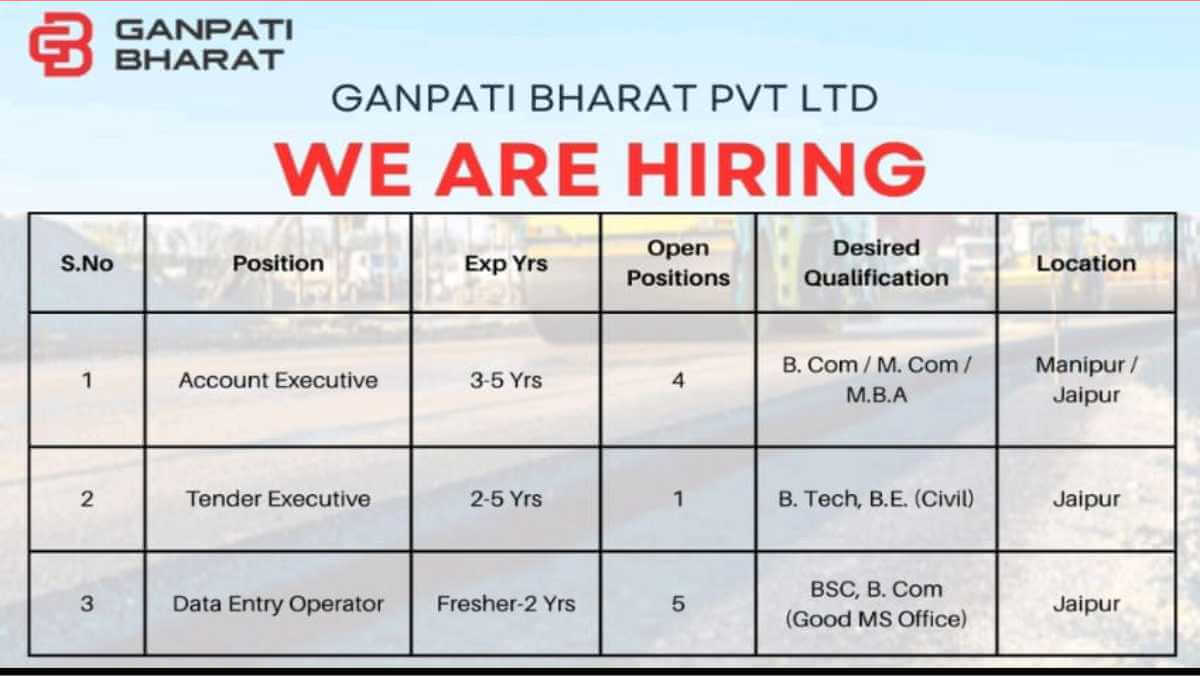 GANPATI BHARAT

GANPATI BHARAT PVT LTD

WE ARE HIRING

| S.No | Position | Exp Yrs | Open Positions | Desired Qualification | Location |
|---|---|---|---|---|---|
| 1 | Account Executive | 3-5 Yrs | 4 | B. Com / M. Com / M.B.A | Manipur / Jaipur |
| 2 | Tender Executive | 2-5 Yrs | 1 | B. Tech, B.E. (Civil) | Jaipur |
| 3 | Data Entry Operator | Fresher-2 Yrs | 5 | BSC, B. Com (Good MS Office) | Jaipur |